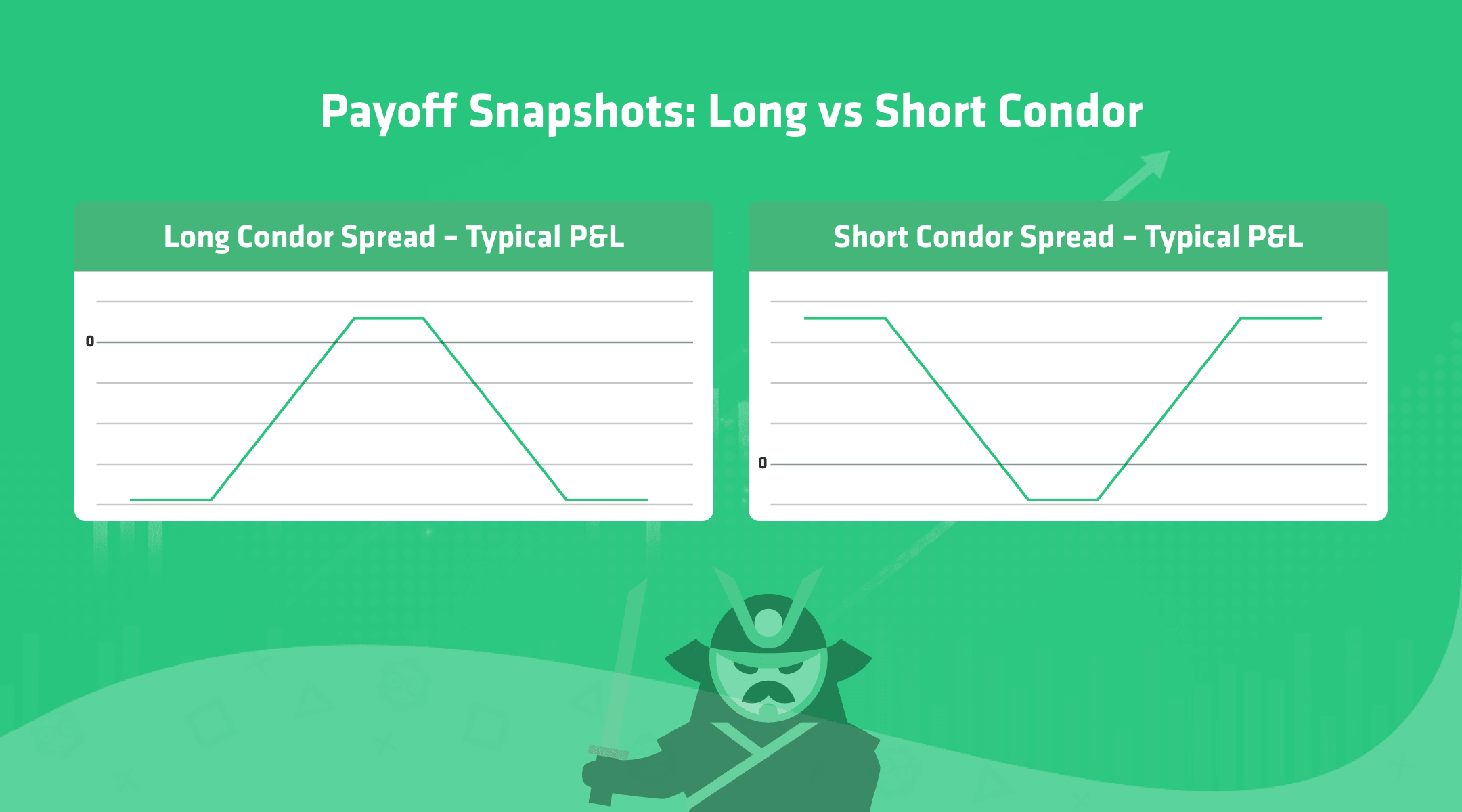 Payoff Snapshots: Long vs Short Condor

Long Condor Spread – Typical P&L

0

Short Condor Spread – Typical P&L

0